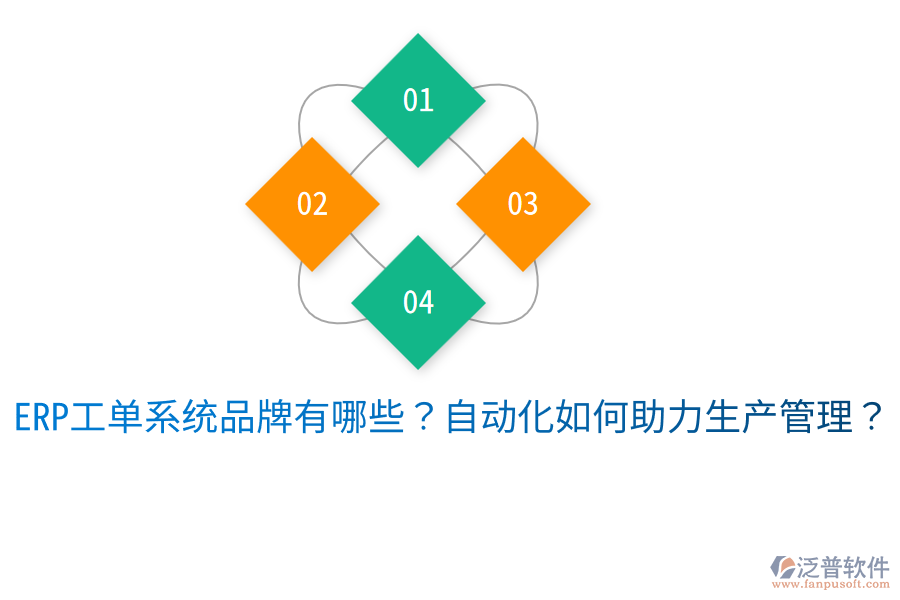 01

02

03

04

ERP工单系统品牌有哪些？自动化如何助力生产管理？

泛普软件
www.fanpusoft.com